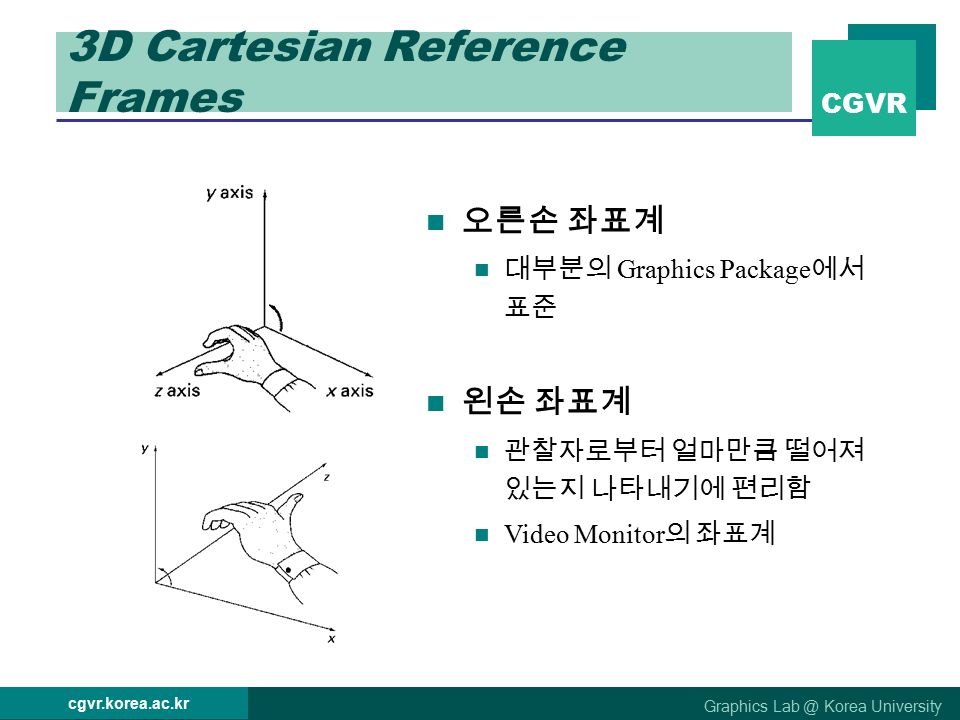 3D Cartesian Reference Frames

CGVR

y axis

z axis

x axis

y

z

x

오른손 좌표계

대부분의 Graphics Package에서 표준

왼손 좌표계

관찰자로부터 얼마만큼 떨어져 있는지 나타내기에 편리함

Video Monitor의 좌표계

cgvr.korea.ac.kr

Graphics Lab @ Korea University